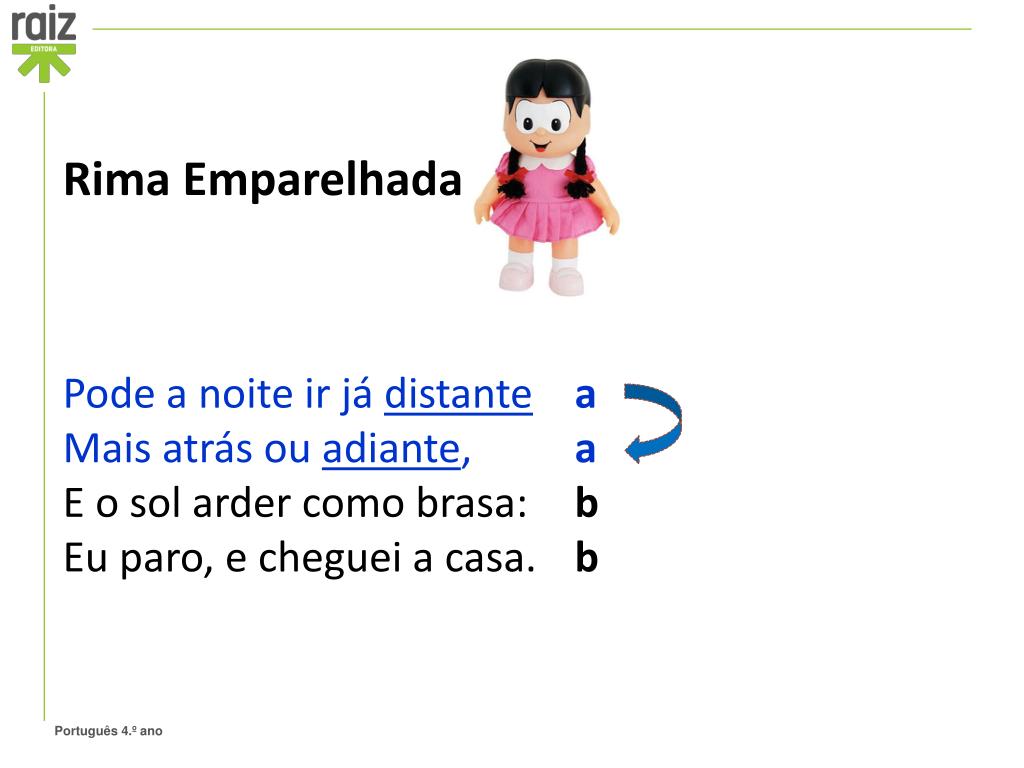 raiz
EDITORA

Rima Emparelhada

Pode a noite ir já distante a
Mais atrás ou adiante, a
E o sol arder como brasa: b
Eu paro, e cheguei a casa. b

Português 4.º ano